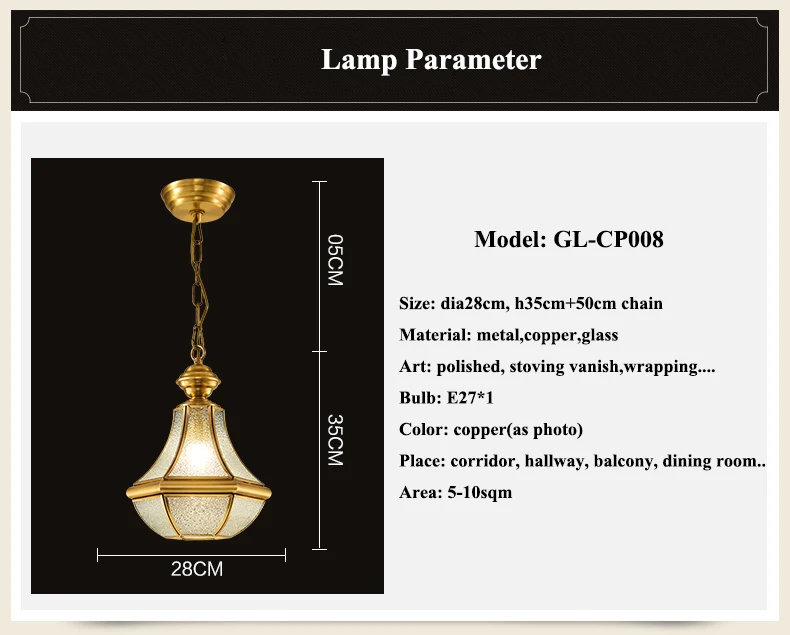 Lamp Parameter

05CM

35CM

28CM

Model: GL-CP008

Size: dia28cm, h35cm+50cm chain

Material: metal,copper,glass

Art: polished, stoving vanish,wrapping....

Bulb: E27*1

Color: copper(as photo)

Place: corridor, hallway, balcony, dining room..

Area: 5-10sqm